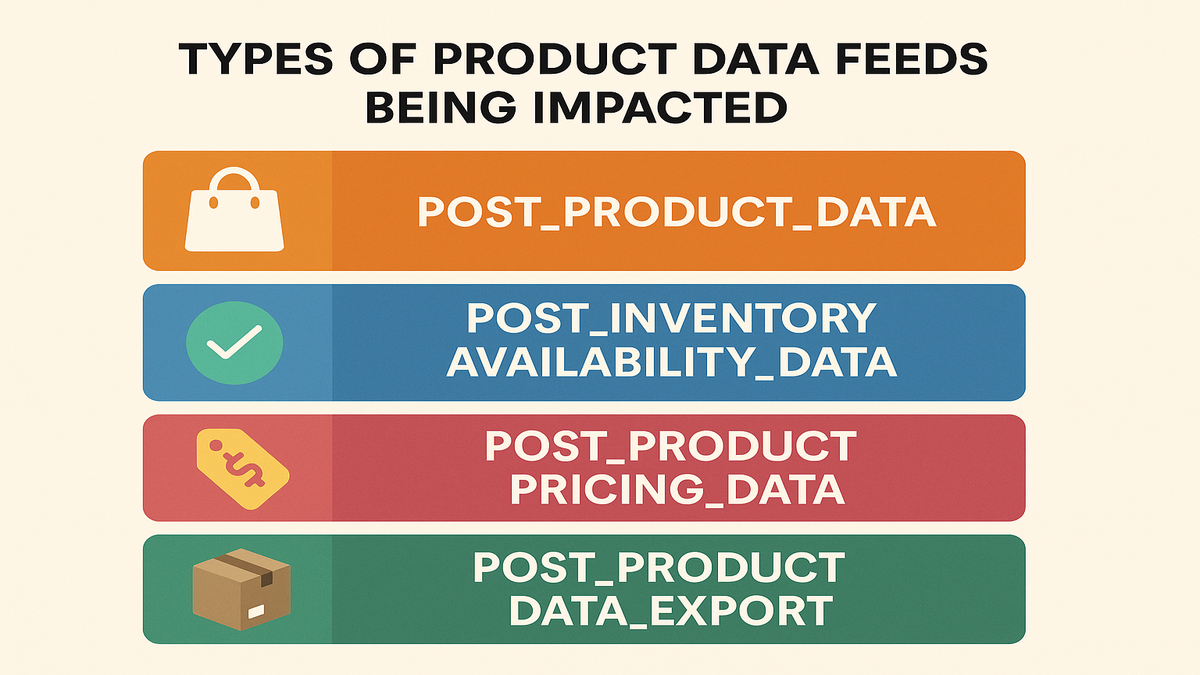 TYPES OF PRODUCT DATA FEEDS BEING IMPACTED

POST_PRODUCT_DATA

POST_INVENTORY AVAILABILITY_DATA

$

POST_PRODUCT PRICING_DATA

POST_PRODUCT DATA_EXPORT